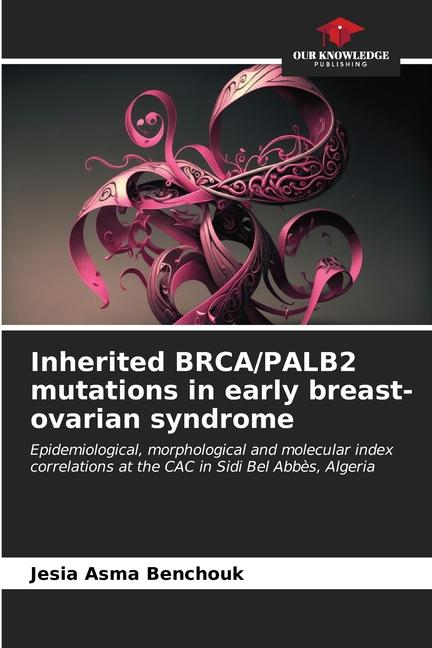 OUR KNOWLEDGE
PUBLISHING

Inherited BRCA/PALB2 mutations in early breast-ovarian syndrome

Epidemiological, morphological and molecular index correlations at the CAC in Sidi Bel Abbès, Algeria

Jesia Asma Benchouk